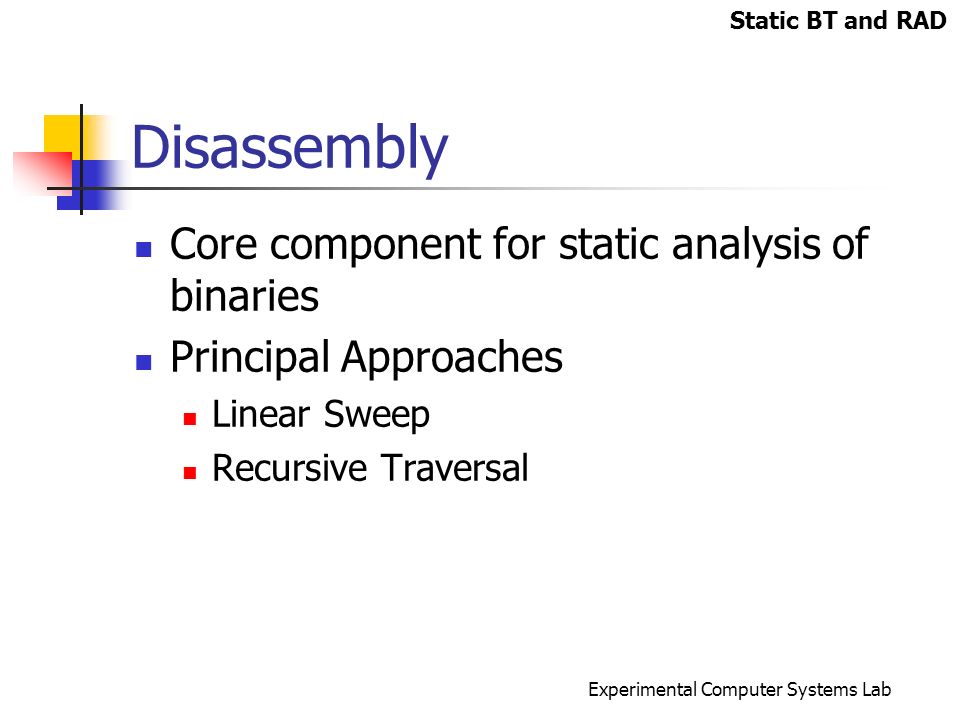 Static BT and RAD

Disassembly

- Core component for static analysis of binaries
- Principal Approaches
  - Linear Sweep
  - Recursive Traversal

Experimental Computer Systems Lab